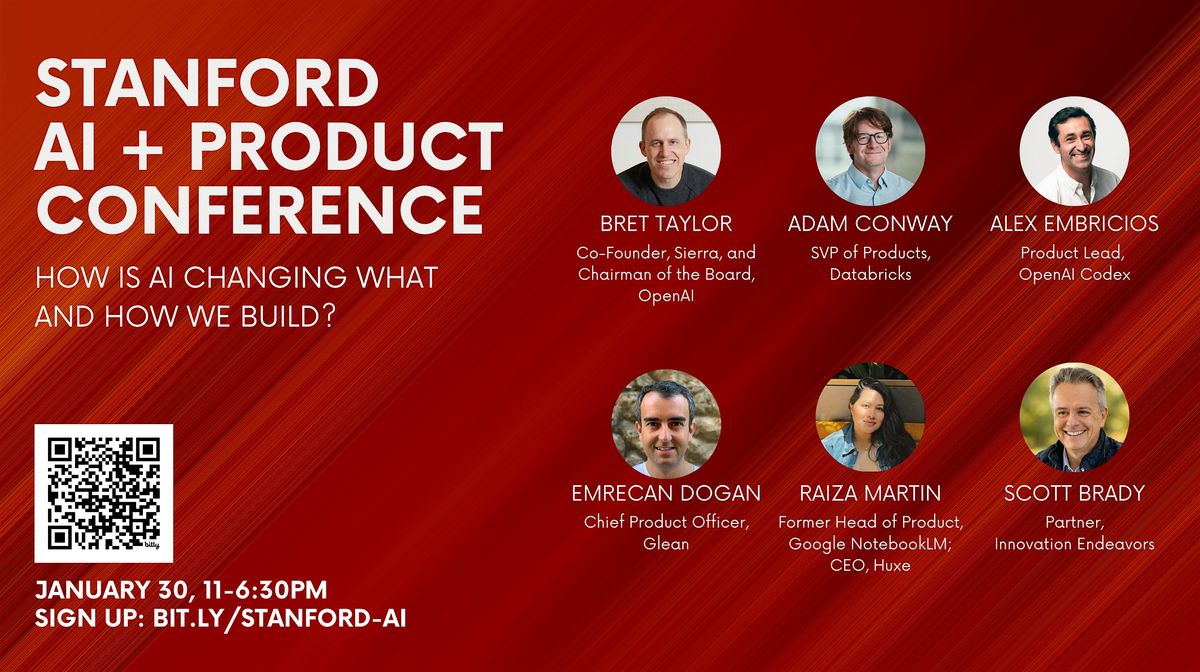 STANFORD AI + PRODUCT CONFERENCE

HOW IS AI CHANGING WHAT AND HOW WE BUILD?

bitly

JANUARY 30, 11-6:30PM
SIGN UP: BIT.LY/STANFORD-AI

BRET TAYLOR
Co-Founder, Sierra, and Chairman of the Board, OpenAI

ADAM CONWAY
SVP of Products, Databricks

ALEX EMBRICIOS
Product Lead, OpenAI Codex

EMRECAN DOGAN
Chief Product Officer, Glean

RAIZA MARTIN
Former Head of Product, Google NotebookLM; CEO, Huxe

SCOTT BRADY
Partner, Innovation Endeavors